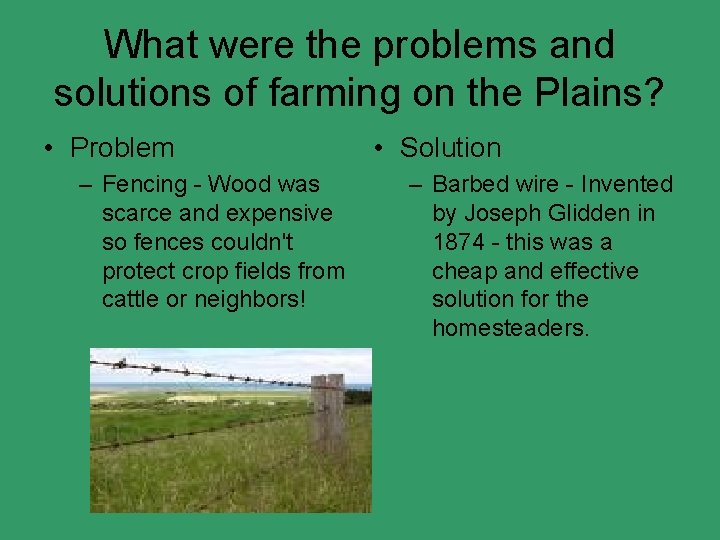 What were the problems and solutions of farming on the Plains?

• Problem
– Fencing - Wood was scarce and expensive so fences couldn't protect crop fields from cattle or neighbors!

• Solution
– Barbed wire - Invented by Joseph Glidden in 1874 - this was a cheap and effective solution for the homesteaders.